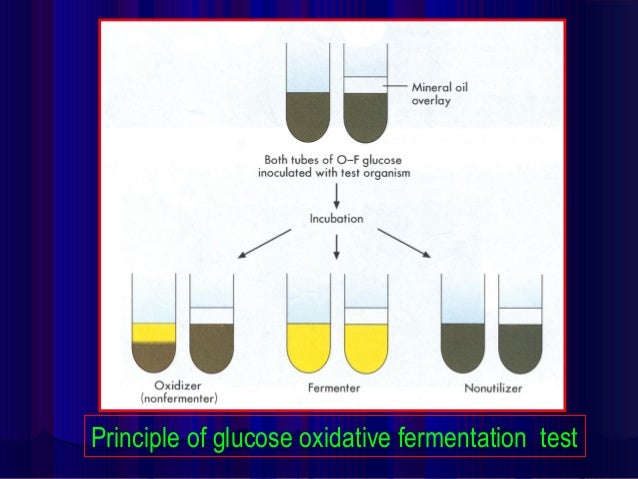 Mineral oil overlay

Both tubes of O–F glucose inoculated with test organism

Incubation

Oxidizer (nonfermenter)

Fermenter

Nonutilizer

Principle of glucose oxidative fermentation test